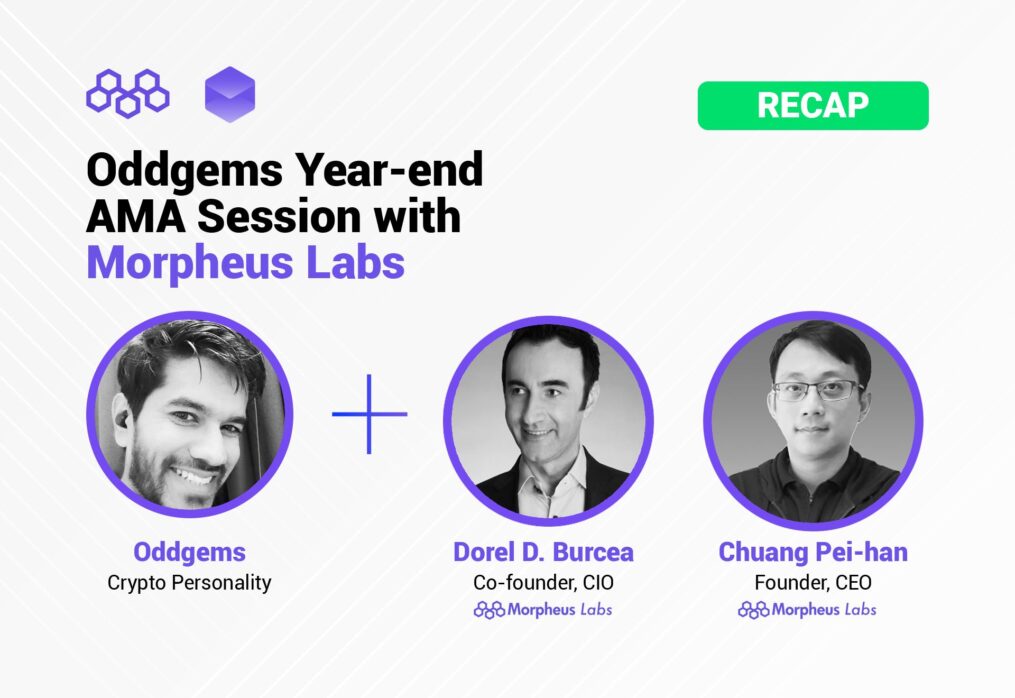 RECAP

Oddgems Year-end AMA Session with Morpheus Labs

Oddgems
Crypto Personality

Dorel D. Burcea
Co-founder, CIO
Morpheus Labs

Chuang Pei-han
Founder, CEO
Morpheus Labs